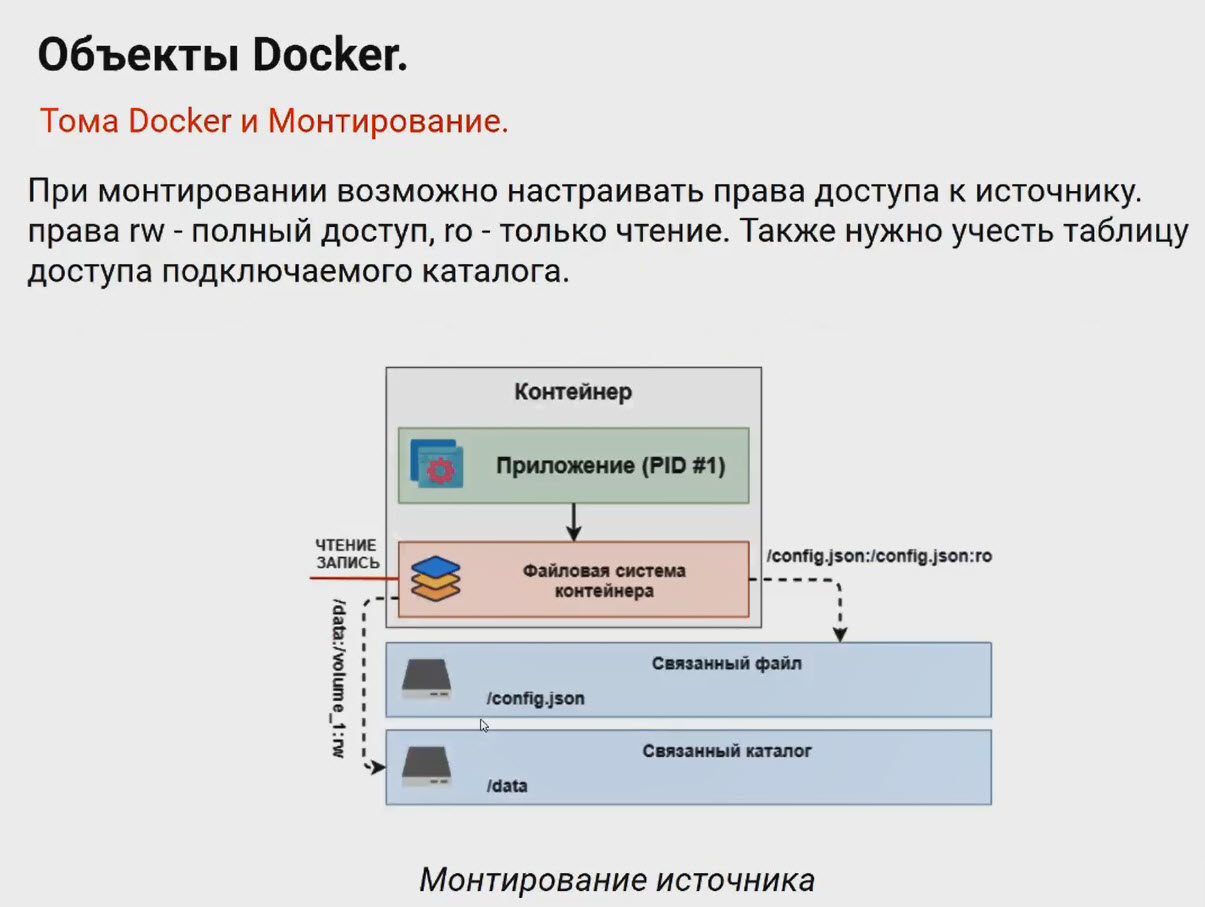 Объекты Docker.

Тома Docker и Монтирование.

При монтировании возможно настраивать права доступа к источнику. права rw - полный доступ, ro - только чтение. Также нужно учесть таблицу доступа подключаемого каталога.

Контейнер

Приложение (PID #1)

ЧТЕНИЕ
ЗАПИСЬ

Файловая система контейнера

/config.json:/config.json:ro

/data:/volume_1:rw

Связанный файл
/config.json

Связанный каталог
/data

Монтирование источника